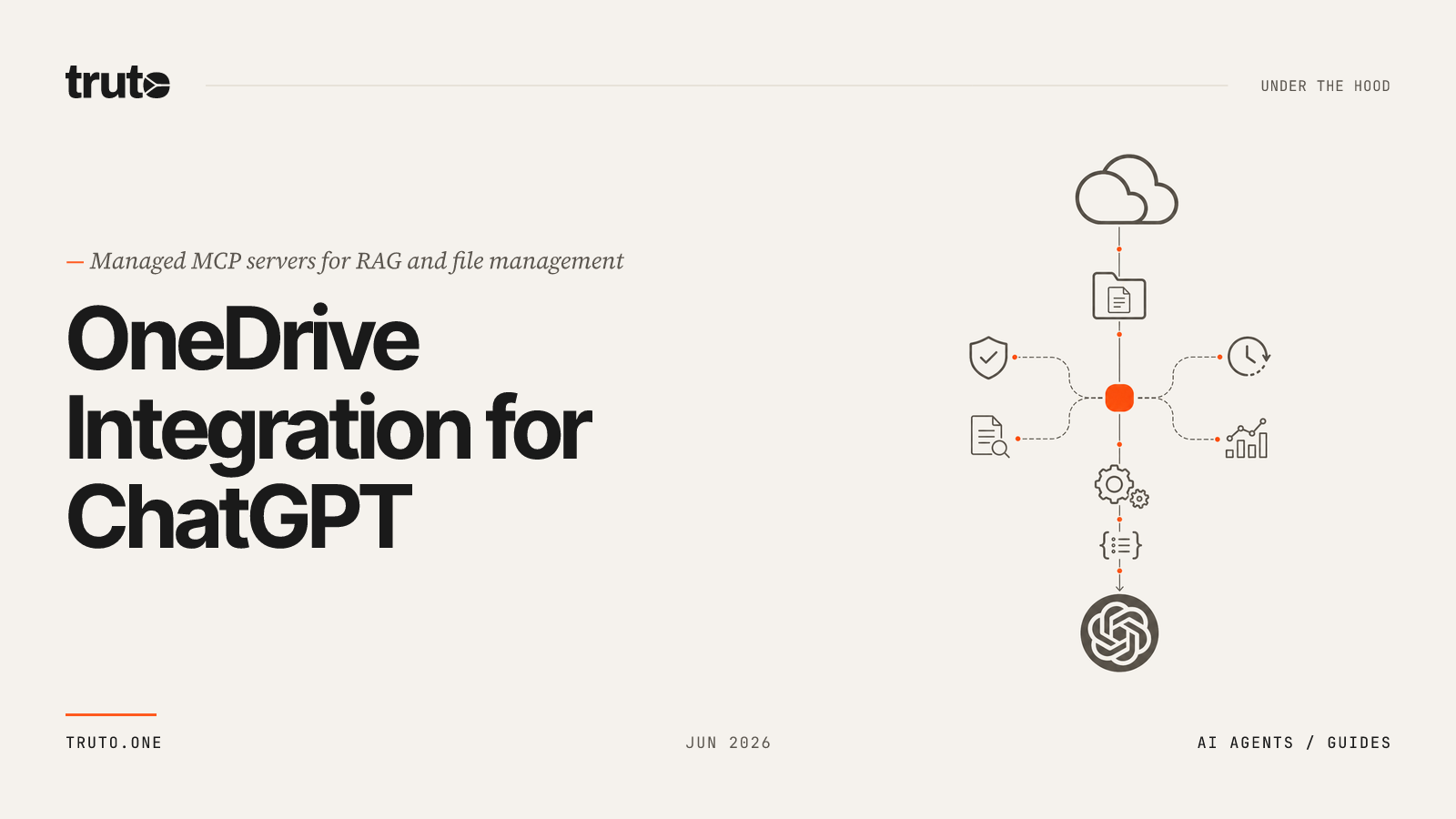 truto

UNDER THE HOOD

— Managed MCP servers for RAG and file management

OneDrive Integration for ChatGPT

TRUTO.ONE

JUN 2026

AI AGENTS / GUIDES